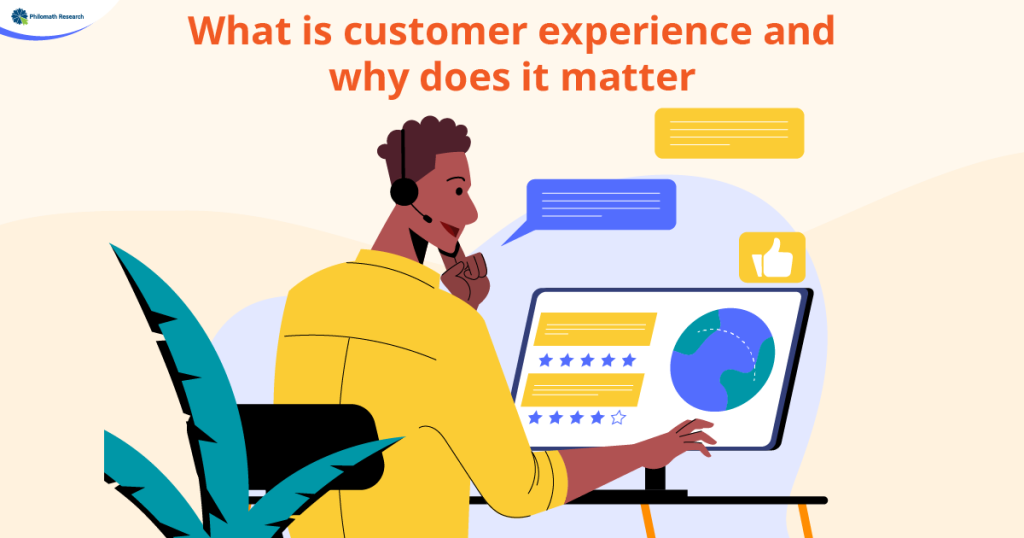 Philomath Research

What is customer experience and why does it matter